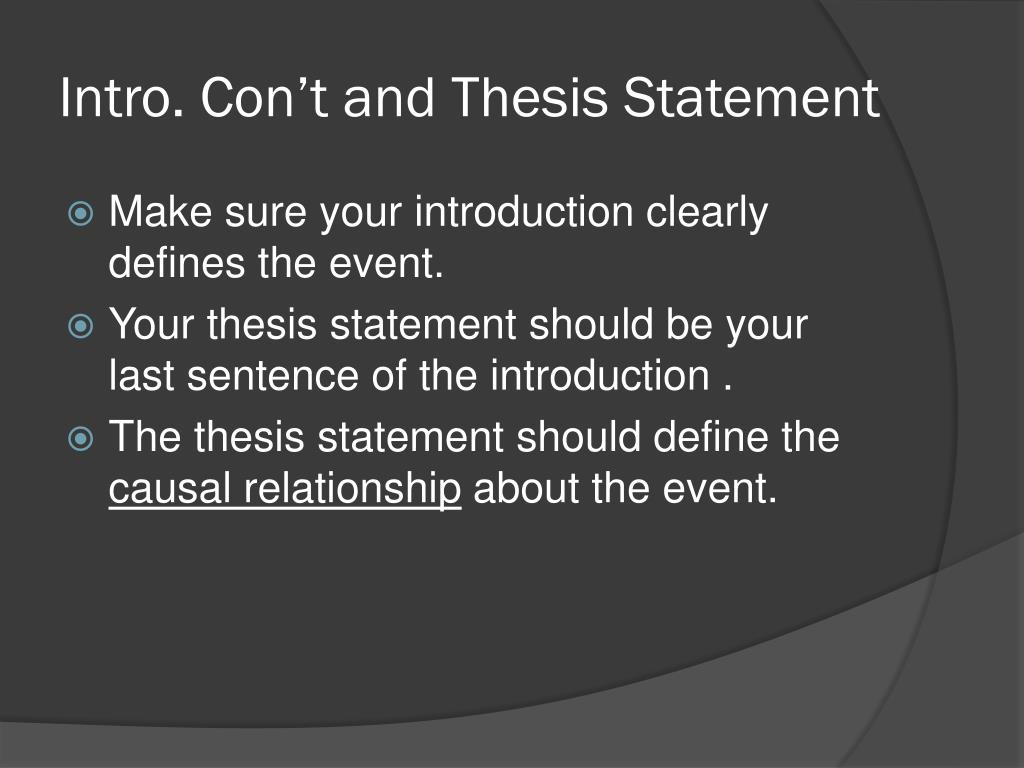 Intro. Con’t and Thesis Statement

Make sure your introduction clearly defines the event.

Your thesis statement should be your last sentence of the introduction .

The thesis statement should define the causal relationship about the event.